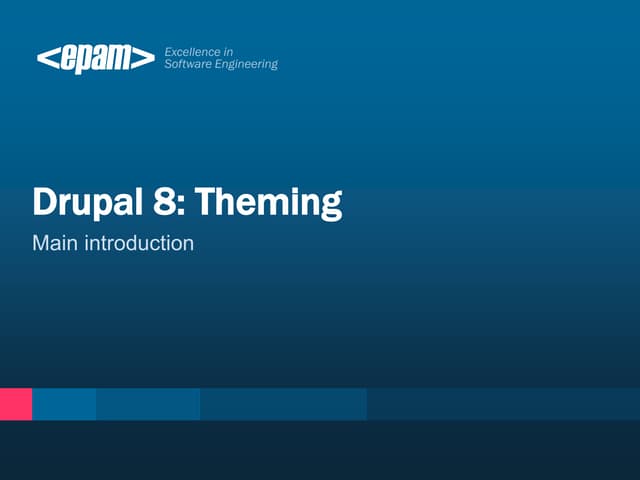 <epam> Excellence in Software Engineering

Drupal 8: Theming

Main introduction